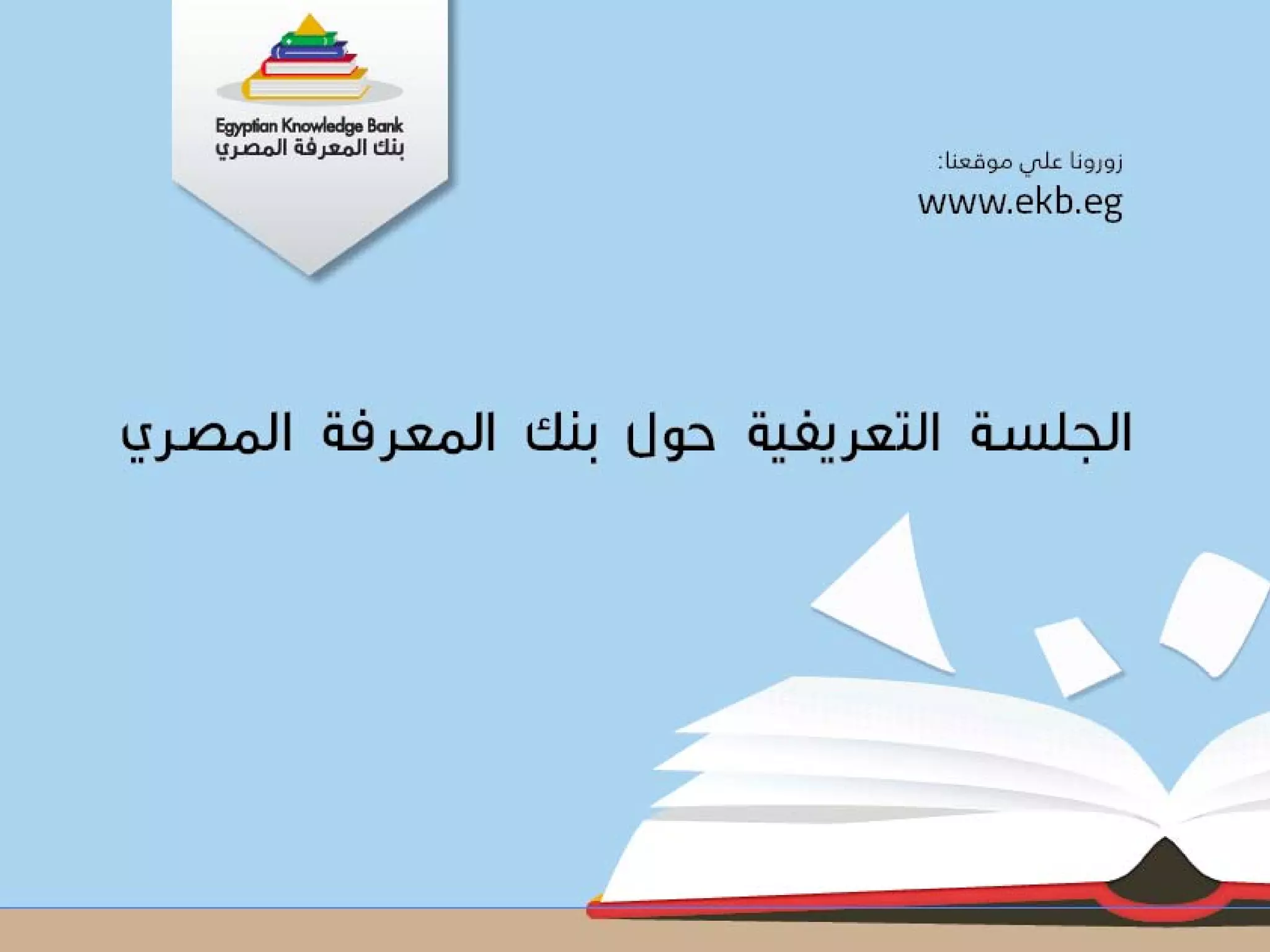 Egyptian Knowledge Bank
بنك المعرفة المصري

زورونا علي موقعنا:
www.ekb.eg

الجلسة التعريفية حول بنك المعرفة المصري